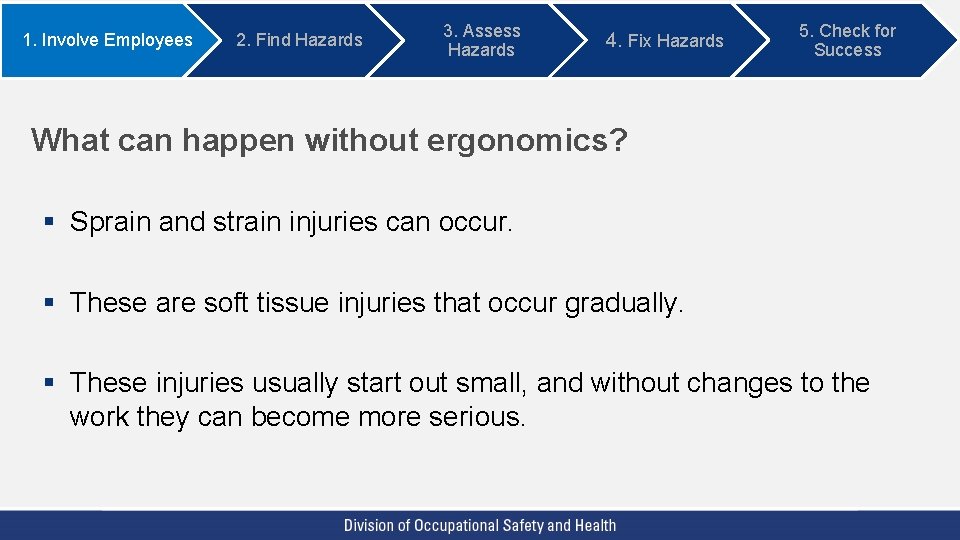 1. Involve Employees

2. Find Hazards

3. Assess Hazards

4. Fix Hazards

5. Check for Success

What can happen without ergonomics?

▪ Sprain and strain injuries can occur.

▪ These are soft tissue injuries that occur gradually.

▪ These injuries usually start out small, and without changes to the work they can become more serious.

Division of Occupational Safety and Health